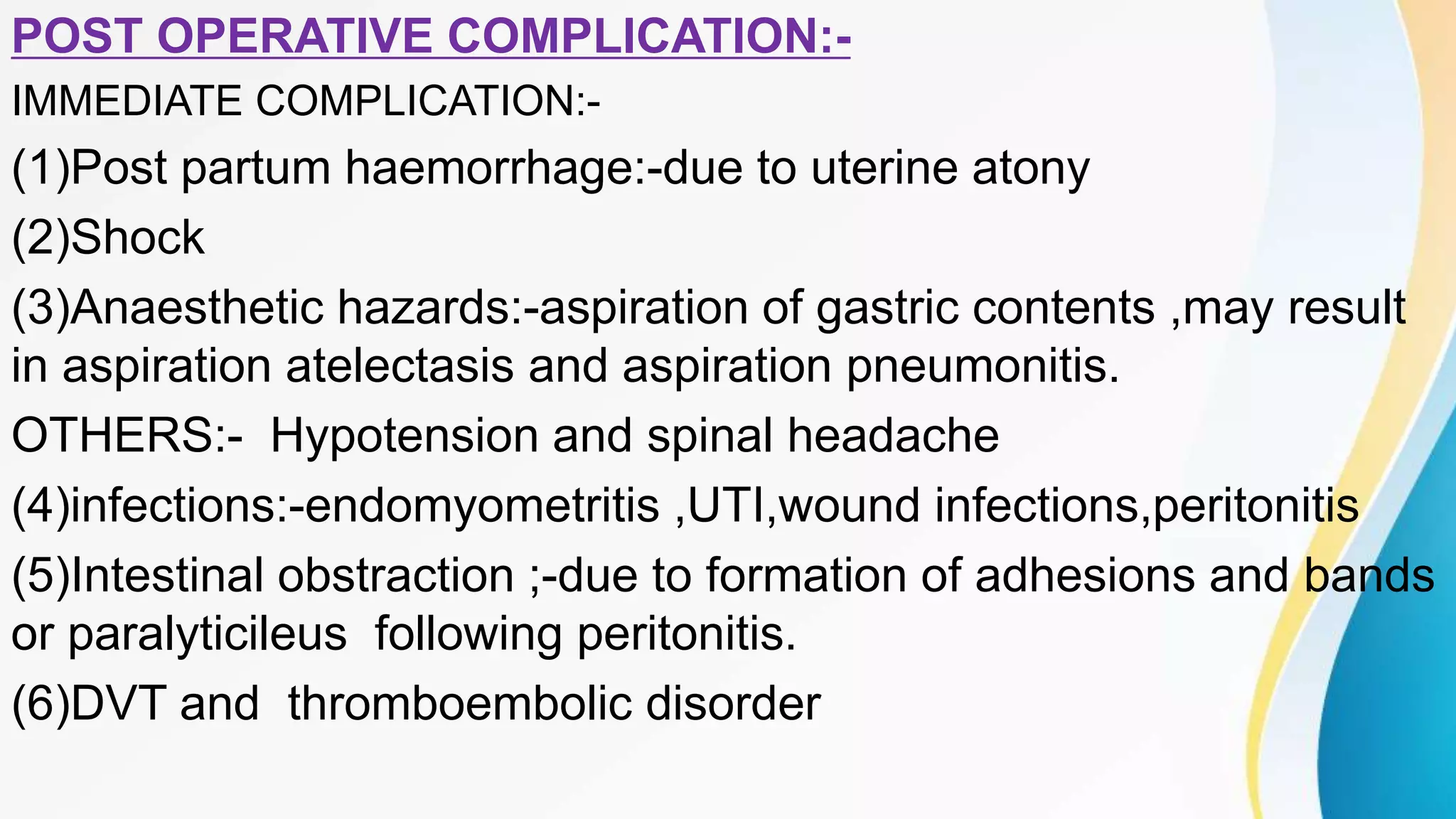 POST OPERATIVE COMPLICATION:-

IMMEDIATE COMPLICATION:-

(1)Post partum haemorrhage:-due to uterine atony

(2)Shock

(3)Anaesthetic hazards:-aspiration of gastric contents ,may result in aspiration atelectasis and aspiration pneumonitis.

OTHERS:- Hypotension and spinal headache

(4)infections:-endomyometritis ,UTI,wound infections,peritonitis

(5)Intestinal obstraction ;-due to formation of adhesions and bands or paralyticileus following peritonitis.

(6)DVT and thromboembolic disorder